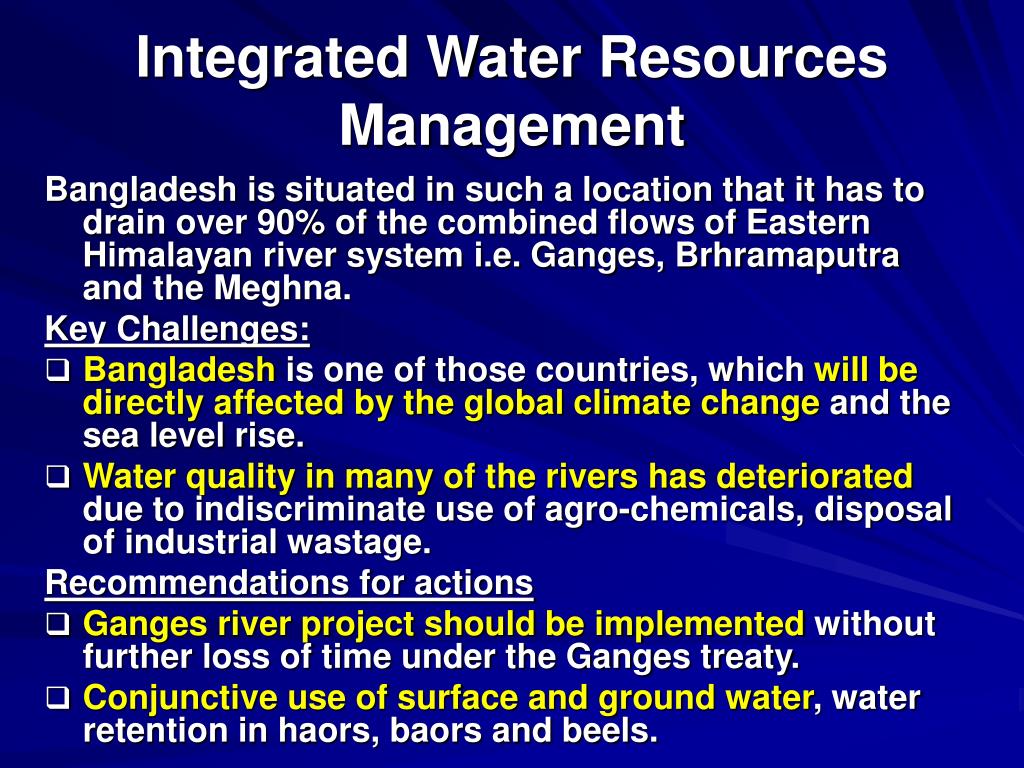 Integrated Water Resources Management

Bangladesh is situated in such a location that it has to drain over 90% of the combined flows of Eastern Himalayan river system i.e. Ganges, Brhramaputra and the Meghna.

Key Challenges:

❑ Bangladesh is one of those countries, which will be directly affected by the global climate change and the sea level rise.

❑ Water quality in many of the rivers has deteriorated due to indiscriminate use of agro-chemicals, disposal of industrial wastage.

Recommendations for actions

❑ Ganges river project should be implemented without further loss of time under the Ganges treaty.

❑ Conjunctive use of surface and ground water, water retention in haors, baors and beels.